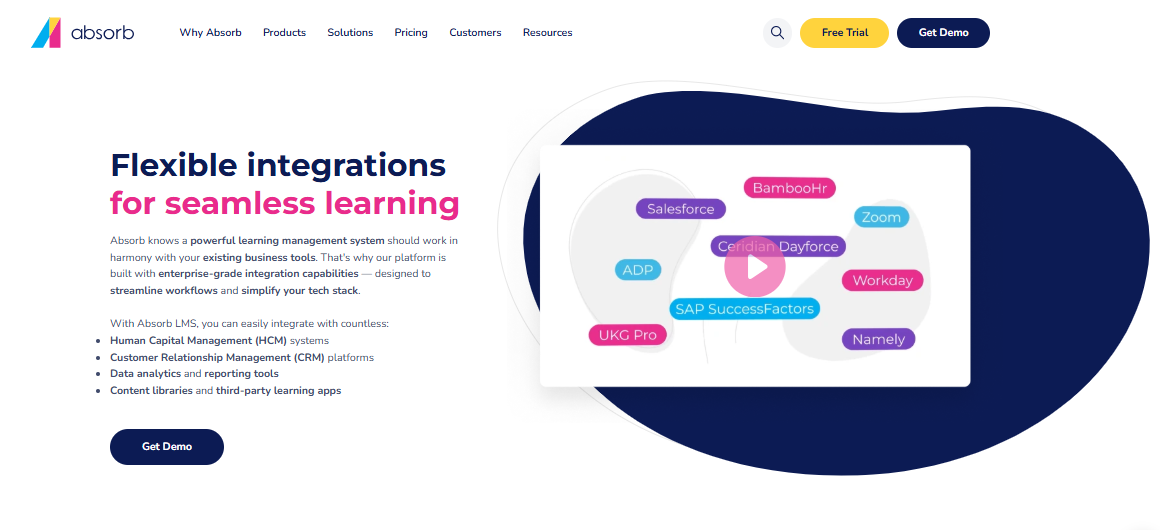 absorb

Why Absorb Products Solutions Pricing Customers Resources

Free Trial Get Demo

Flexible integrations for seamless learning

Absorb knows a powerful learning management system should work in harmony with your existing business tools. That's why our platform is built with enterprise-grade integration capabilities — designed to streamline workflows and simplify your tech stack.

With Absorb LMS, you can easily integrate with countless:

- Human Capital Management (HCM) systems
- Customer Relationship Management (CRM) platforms
- Data analytics and reporting tools
- Content libraries and third-party learning apps

Get Demo

BambooHr
Salesforce
Zoom
Ceridian Dayforce
ADP
Workday
SAP SuccessFactors
UKG Pro
Namely